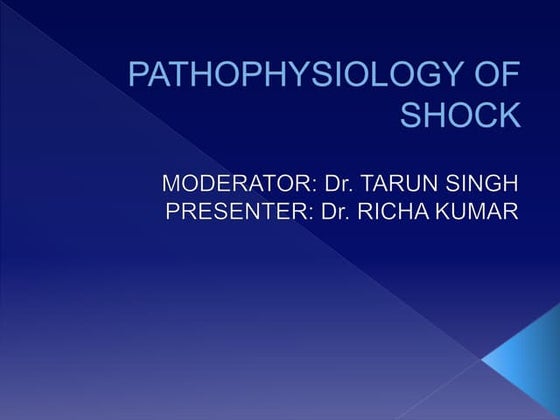 PATHOPHYSIOLOGY OF SHOCK

MODERATOR: Dr. TARUN SINGH
PRESENTER: Dr. RICHA KUMAR